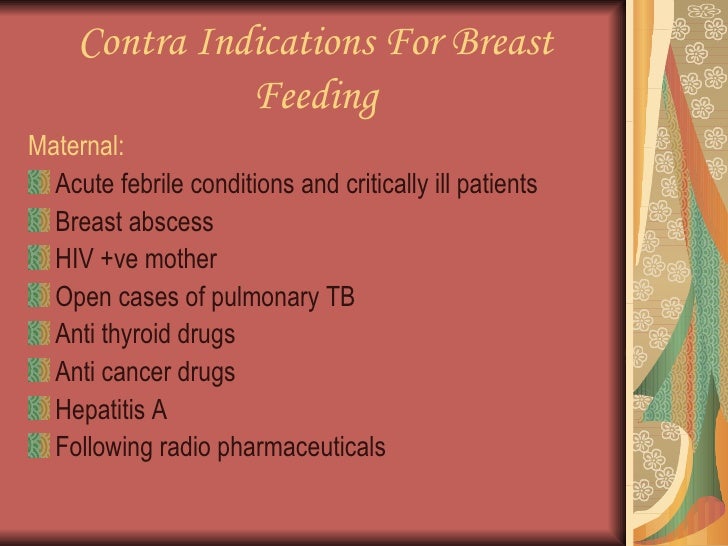 Contra Indications For Breast Feeding

Maternal:

Acute febrile conditions and critically ill patients

Breast abscess

HIV +ve mother

Open cases of pulmonary TB

Anti thyroid drugs

Anti cancer drugs

Hepatitis A

Following radio pharmaceuticals